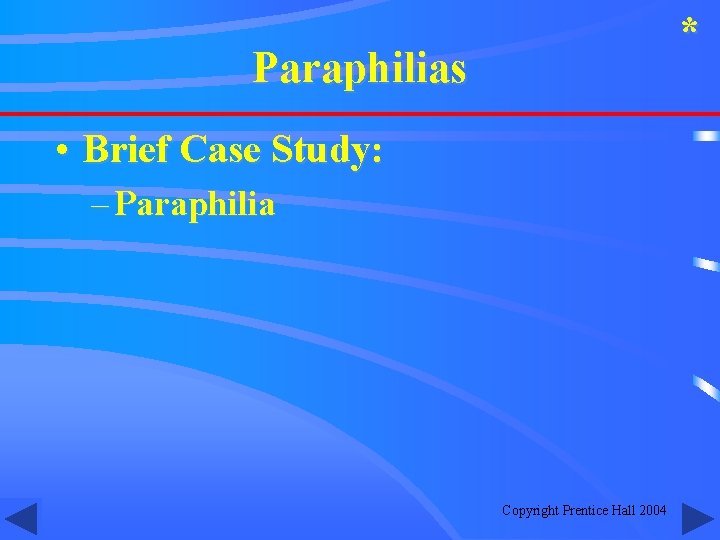 *

Paraphilias

• Brief Case Study:

- Paraphilia

Copyright Prentice Hall 2004